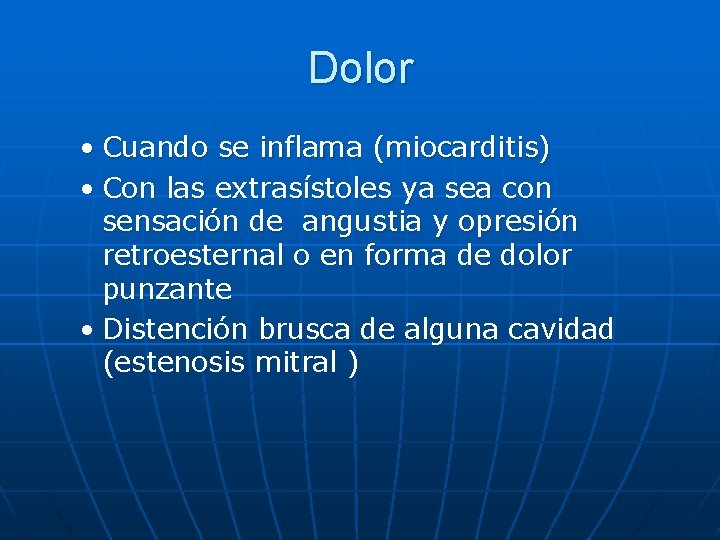 Dolor

• Cuando se inflama (miocarditis)
• Con las extrasístoles ya sea con sensación de angustia y opresión retroesternal o en forma de dolor punzante
• Distención brusca de alguna cavidad (estenosis mitral )